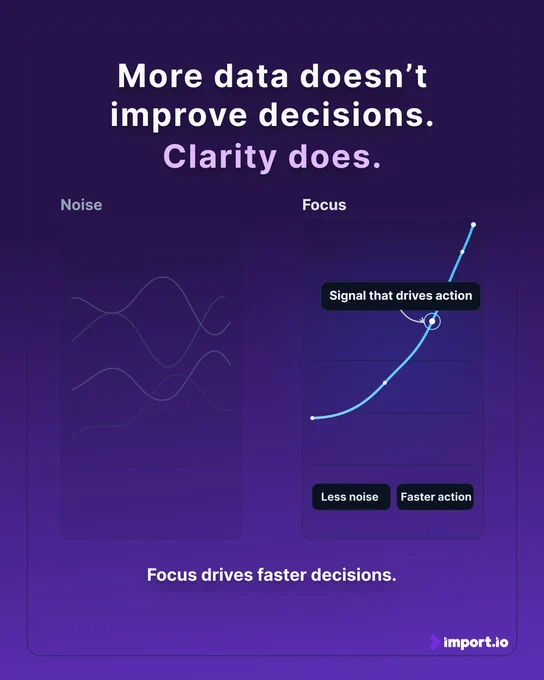 More data doesn't improve decisions.
Clarity does.

Noise

Focus

Signal that drives action

Less noise

Faster action

Focus drives faster decisions.

import.io